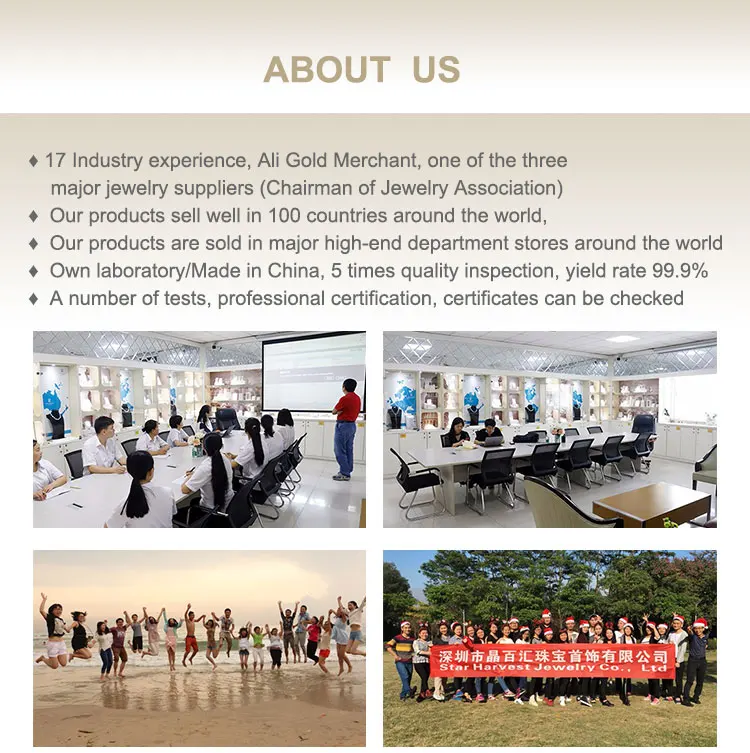 ABOUT US

♦ 17 Industry experience, Ali Gold Merchant, one of the three major jewelry suppliers (Chairman of Jewelry Association)
♦ Our products sell well in 100 countries around the world,
♦ Our products are sold in major high-end department stores around the world
♦ Own laboratory/Made in China, 5 times quality inspection, yield rate 99.9%
♦ A number of tests, professional certification, certificates can be checked

深圳市晶百汇珠宝首饰有限公司
Star Harvest Jewelry Co., Ltd